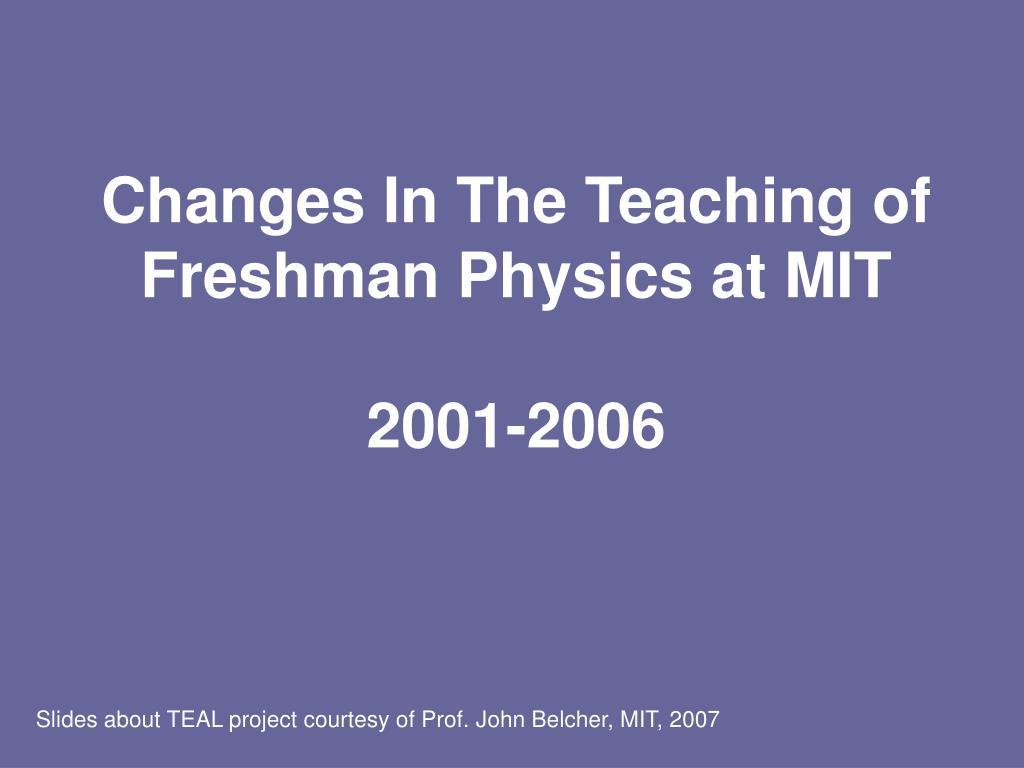 Changes In The Teaching of Freshman Physics at MIT

2001-2006

Slides about TEAL project courtesy of Prof. John Belcher, MIT, 2007